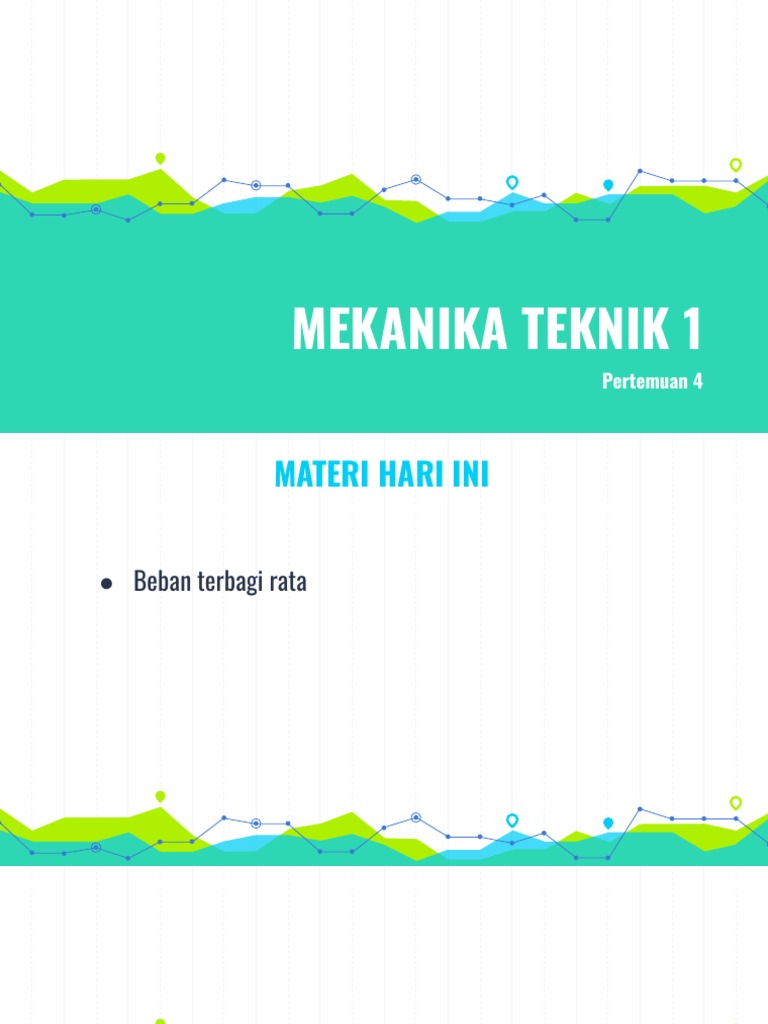 MEKANIKA TEKNIK 1

Pertemuan 4

MATERI HARI INI

● Beban terbagi rata